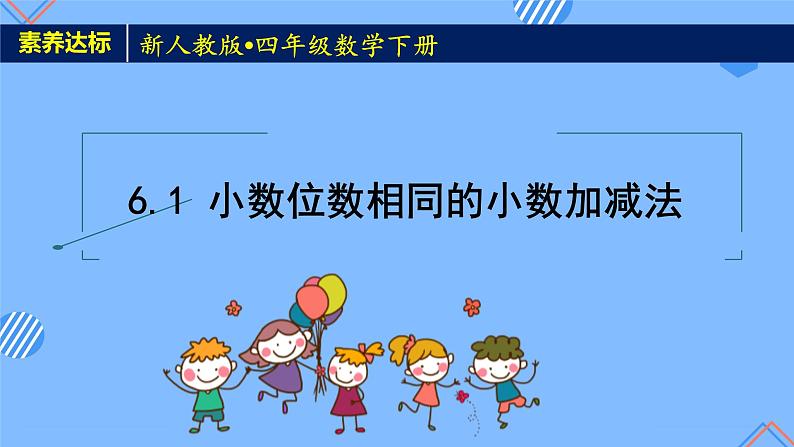 素养达标

新人教版•四年级数学下册

6.1 小数位数相同的小数加减法